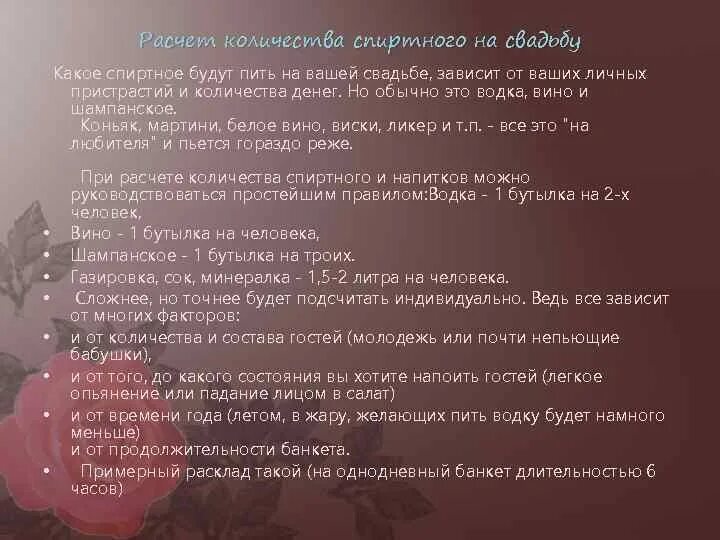 Расчет количества спиртного на свадьбу

Какое спиртное будут пить на вашей свадьбе, зависит от ваших личных пристрастий и количества денег. Но обычно это водка, вино и шампанское.
Коньяк, мартини, белое вино, виски, ликер и т.п. - все это "на любителя" и пьется гораздо реже.

При расчете количества спиртного и напитков можно руководствоваться простейшим правилом:Водка - 1 бутылка на 2-х человек,
• Вино - 1 бутылка на человека,
• Шампанское - 1 бутылка на троих.
• Газировка, сок, минералка - 1,5-2 литра на человека.
• Сложнее, но точнее будет подсчитать индивидуально. Ведь все зависит от многих факторов:
• и от количества и состава гостей (молодежь или почти непьющие бабушки),
• и от того, до какого состояния вы хотите напоить гостей (легкое опьянение или падание лицом в салат)
• и от времени года (летом, в жару, желающих пить водку будет намного меньше)
и от продолжительности банкета.
• Примерный расклад такой (на однодневный банкет длительностью 6 часов)